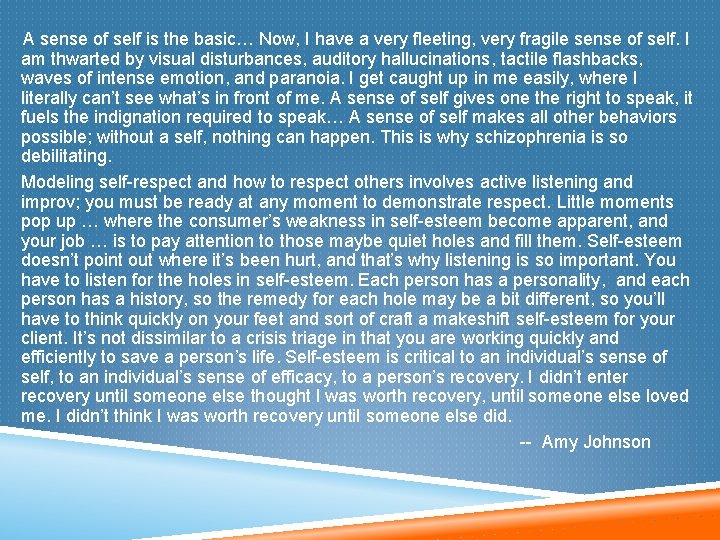 A sense of self is the basic… Now, I have a very fleeting, very fragile sense of self. I am thwarted by visual disturbances, auditory hallucinations, tactile flashbacks, waves of intense emotion, and paranoia. I get caught up in me easily, where I literally can't see what's in front of me. A sense of self gives one the right to speak, it fuels the indignation required to speak… A sense of self makes all other behaviors possible; without a self, nothing can happen. This is why schizophrenia is so debilitating.

Modeling self-respect and how to respect others involves active listening and improv; you must be ready at any moment to demonstrate respect. Little moments pop up … where the consumer's weakness in self-esteem become apparent, and your job … is to pay attention to those maybe quiet holes and fill them. Self-esteem doesn't point out where it's been hurt, and that's why listening is so important. You have to listen for the holes in self-esteem. Each person has a personality, and each person has a history, so the remedy for each hole may be a bit different, so you'll have to think quickly on your feet and sort of craft a makeshift self-esteem for your client. It's not dissimilar to a crisis triage in that you are working quickly and efficiently to save a person's life. Self-esteem is critical to an individual's sense of self, to an individual's sense of efficacy, to a person's recovery. I didn't enter recovery until someone else thought I was worth recovery, until someone else loved me. I didn't think I was worth recovery until someone else did.

-- Amy Johnson